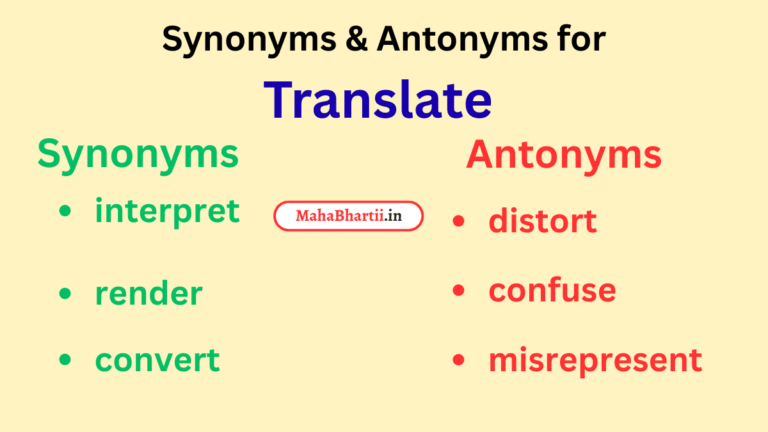 Synonyms & Antonyms for

Translate

Synonyms

- interpret
- render
- convert

MahaBhartii.in

Antonyms

- distort
- confuse
- misrepresent